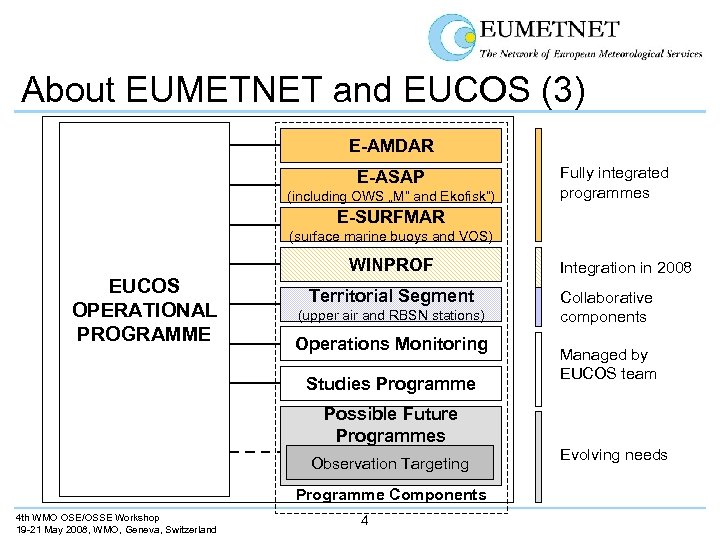 EUMETNET
The Network of European Meteorological Services

About EUMETNET and EUCOS (3)

EUCOS OPERATIONAL PROGRAMME

E-AMDAR

E-ASAP
(including OWS „M" and Ekofisk")

E-SURFMAR
(surface marine buoys and VOS)

WINPROF

Territorial Segment
(upper air and RBSN stations)

Operations Monitoring

Studies Programme

Possible Future Programmes

Observation Targeting

Programme Components

Fully integrated programmes

Integration in 2008

Collaborative components

Managed by EUCOS team

Evolving needs

4th WMO OSE/OSSE Workshop
19-21 May 2008, WMO, Geneva, Switzerland

4